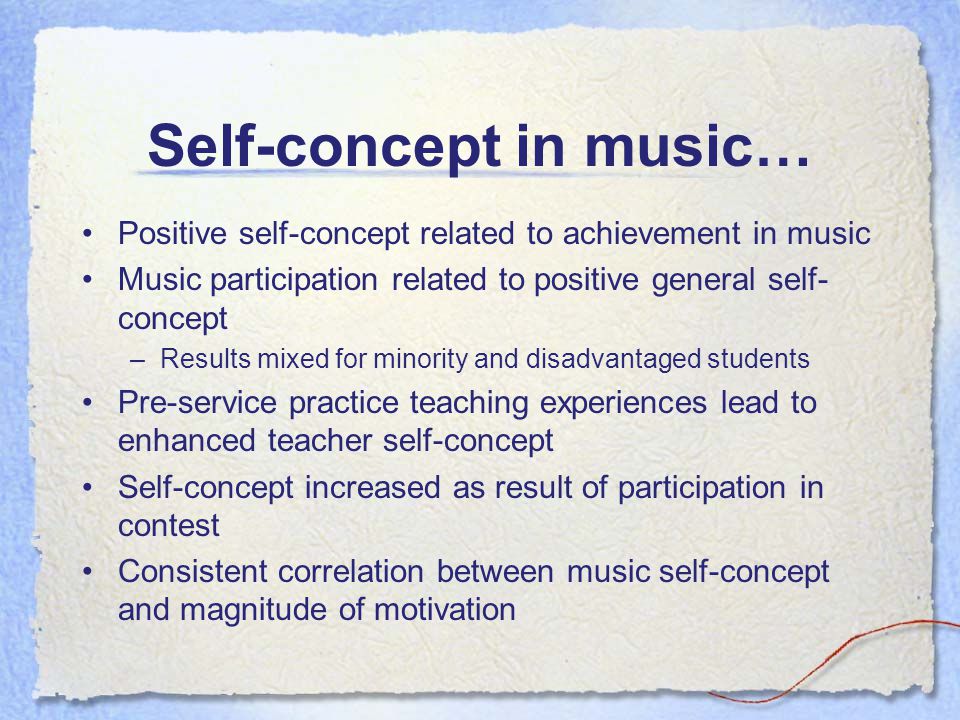 Self-concept in music…

• Positive self-concept related to achievement in music
• Music participation related to positive general self-concept
– Results mixed for minority and disadvantaged students
• Pre-service practice teaching experiences lead to enhanced teacher self-concept
• Self-concept increased as result of participation in contest
• Consistent correlation between music self-concept and magnitude of motivation